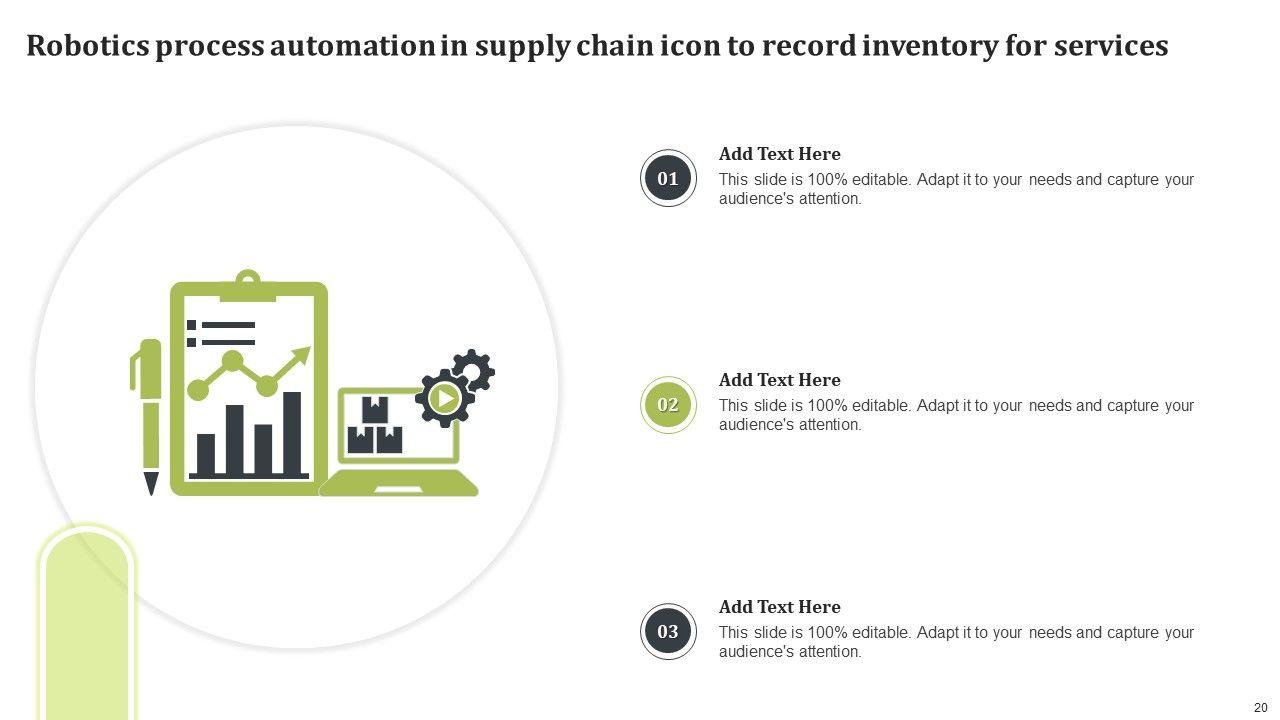 Robotics process automation in supply chain icon to record inventory for services

01
Add Text Here
This slide is 100% editable. Adapt it to your needs and capture your audience's attention.

02
Add Text Here
This slide is 100% editable. Adapt it to your needs and capture your audience's attention.

03
Add Text Here
This slide is 100% editable. Adapt it to your needs and capture your audience's attention.

20